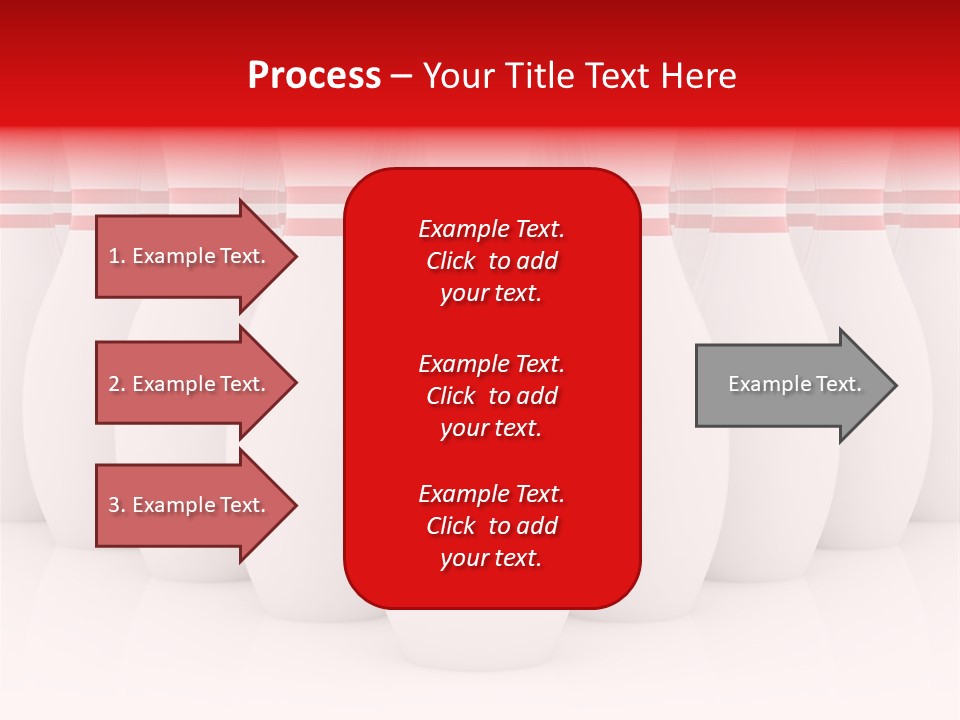 Process – Your Title Text Here

1. Example Text.

2. Example Text.

3. Example Text.

Example Text. Click to add your text.

Example Text. Click to add your text.

Example Text. Click to add your text.

Example Text.